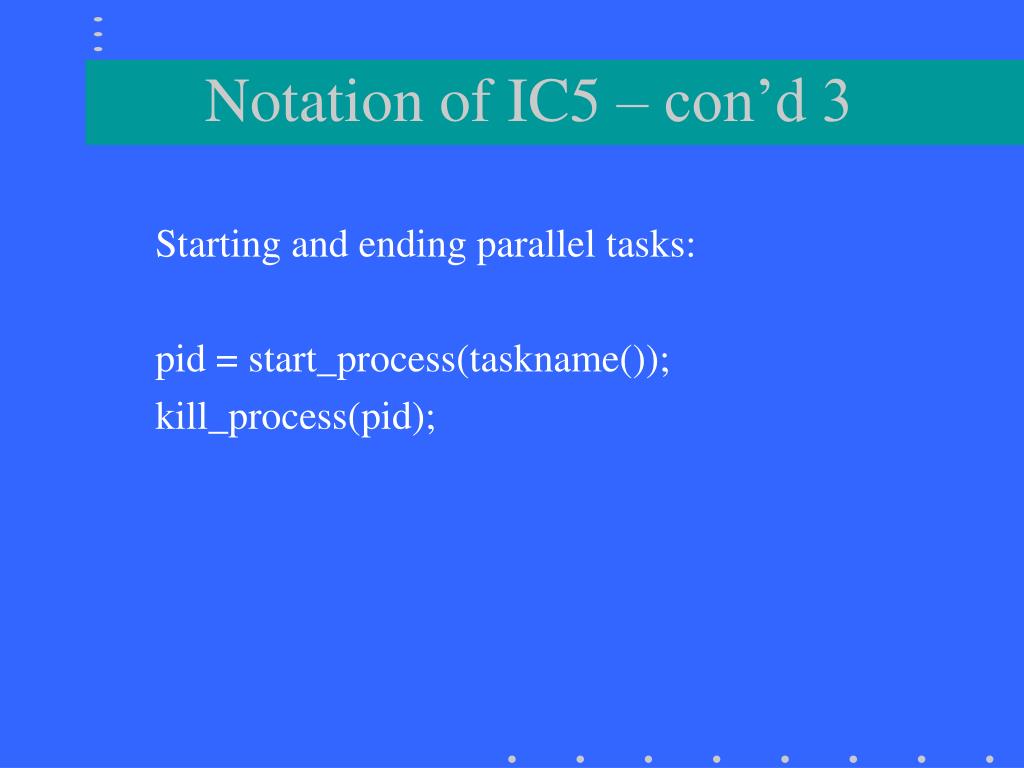 Notation of IC5 – con’d 3

Starting and ending parallel tasks:

pid = start_process(taskname());
kill_process(pid);